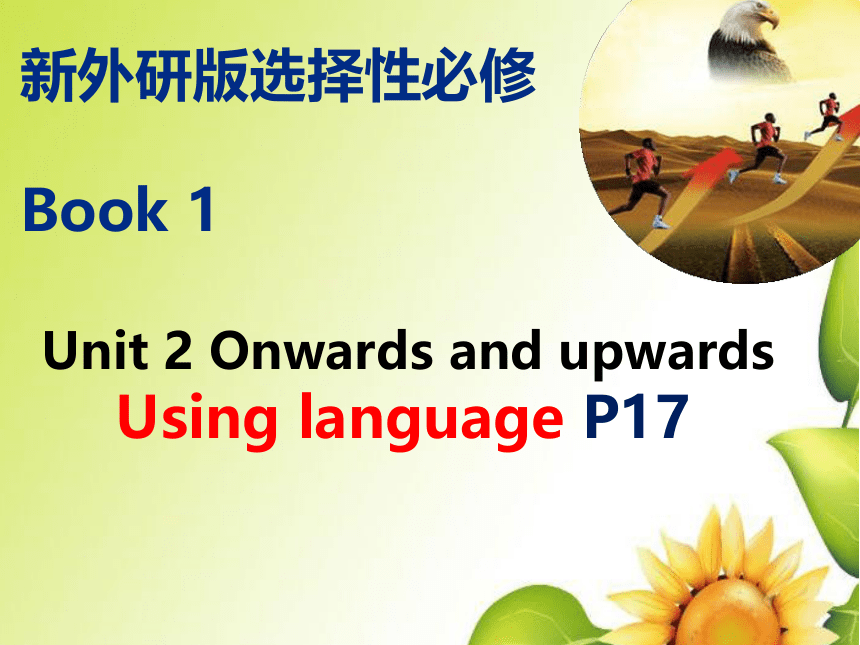 新外研版选择性必修

Book 1

Unit 2 Onwards and upwards
Using language P17